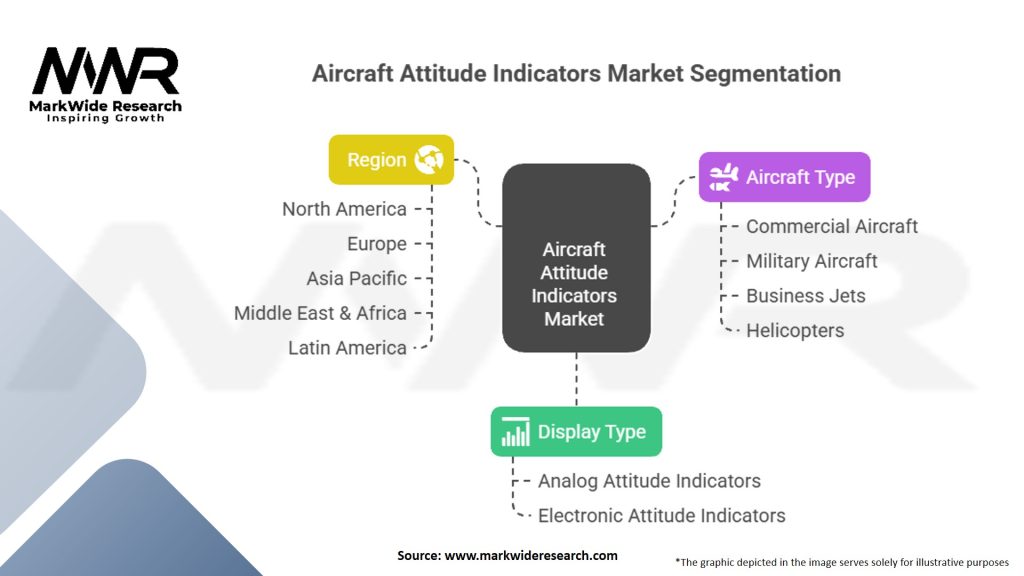 MWR
MarkWide Research
Inspiring Growth

Aircraft Attitude Indicators Market Segmentation

Region
North America
Europe
Asia Pacific
Middle East & Africa
Latin America

Aircraft Attitude Indicators Market

Aircraft Type
Commercial Aircraft
Military Aircraft
Business Jets
Helicopters

Display Type
Analog Attitude Indicators
Electronic Attitude Indicators

Source: www.markwideresearch.com

*The graphic depicted in the image serves solely for illustrative purposes